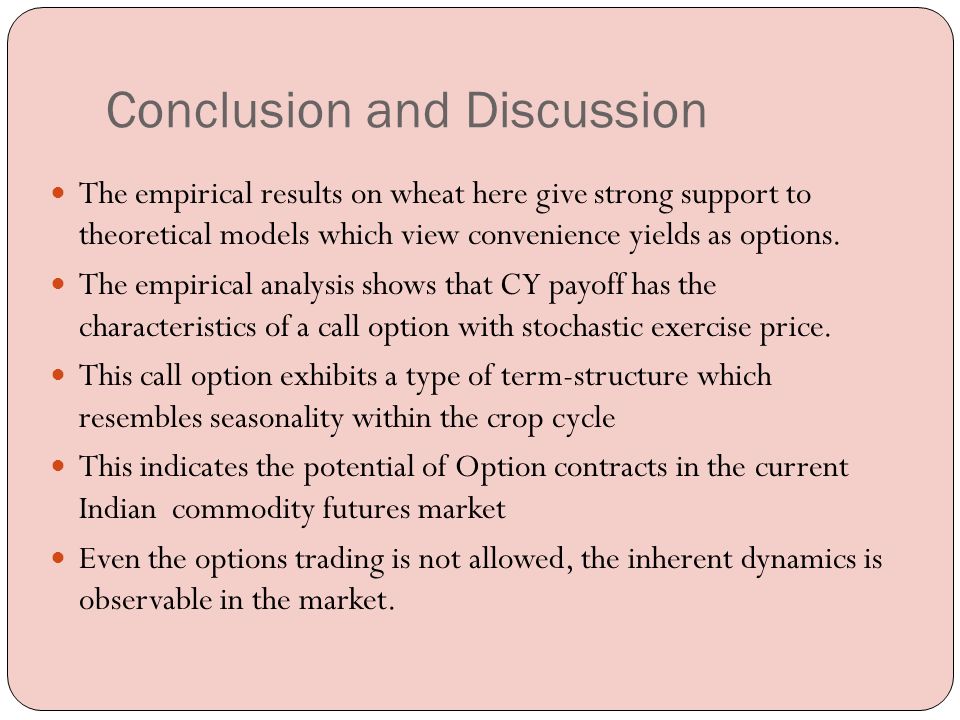 Conclusion and Discussion

- The empirical results on wheat here give strong support to theoretical models which view convenience yields as options.
- The empirical analysis shows that CY payoff has the characteristics of a call option with stochastic exercise price.
- This call option exhibits a type of term-structure which resembles seasonality within the crop cycle
- This indicates the potential of Option contracts in the current Indian commodity futures market
- Even the options trading is not allowed, the inherent dynamics is observable in the market.